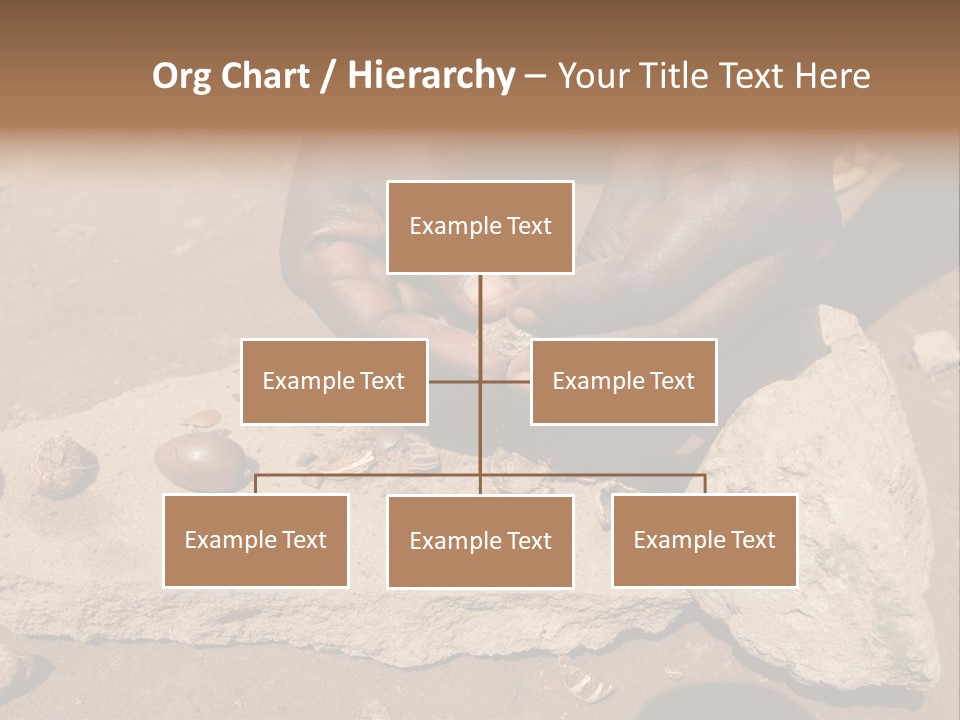 Org Chart / Hierarchy – Your Title Text Here

Example Text

Example Text

Example Text

Example Text

Example Text

Example Text